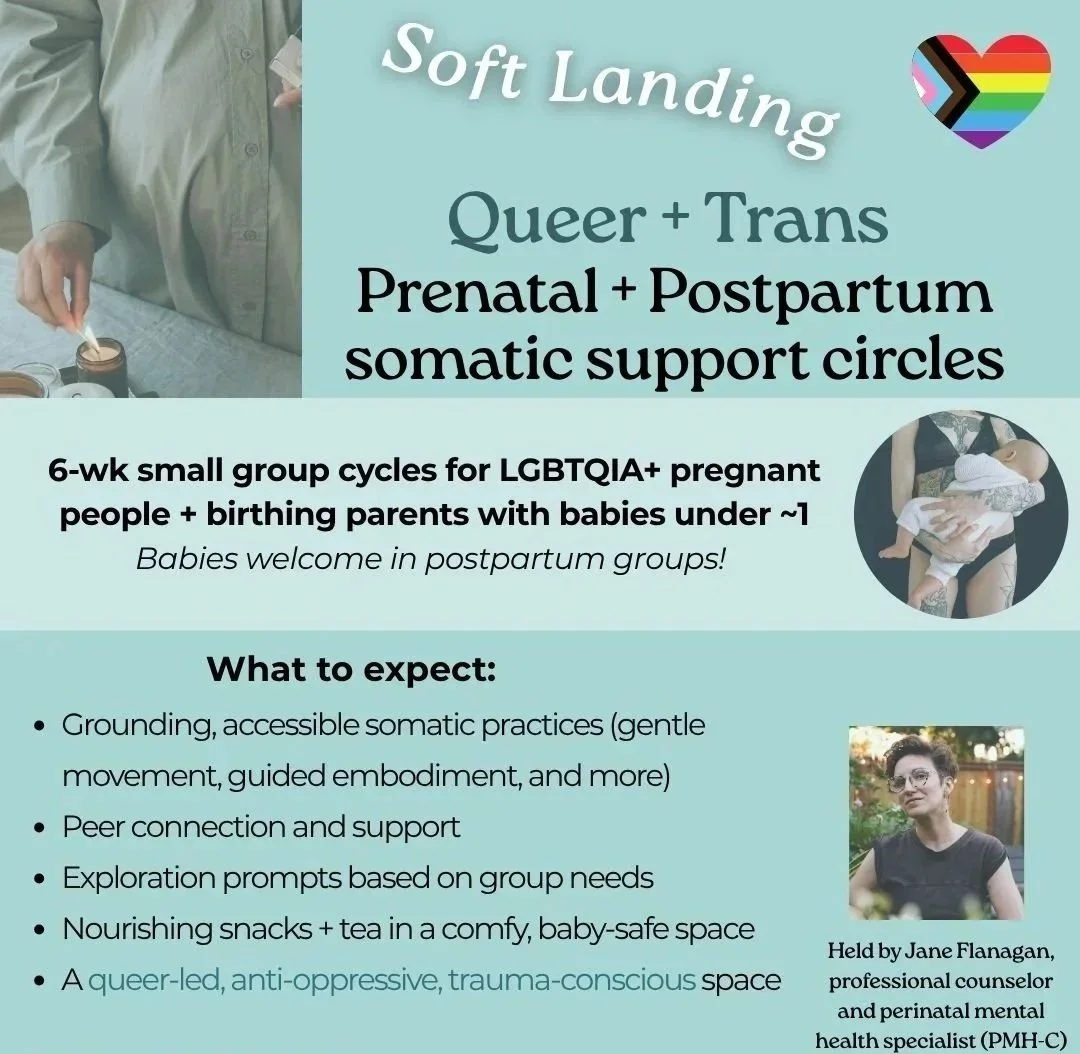 Soft Landing

Queer + Trans

Prenatal + Postpartum somatic support circles

6-wk small group cycles for LGBTQIA+ pregnant people + birthing parents with babies under ~1

Babies welcome in postpartum groups!

What to expect:

• Grounding, accessible somatic practices (gentle movement, guided embodiment, and more)
• Peer connection and support
• Exploration prompts based on group needs
• Nourishing snacks + tea in a comfy, baby-safe space
• A queer-led, anti-oppressive, trauma-conscious space

Held by Jane Flanagan, professional counselor and perinatal mental health specialist (PMH-C)